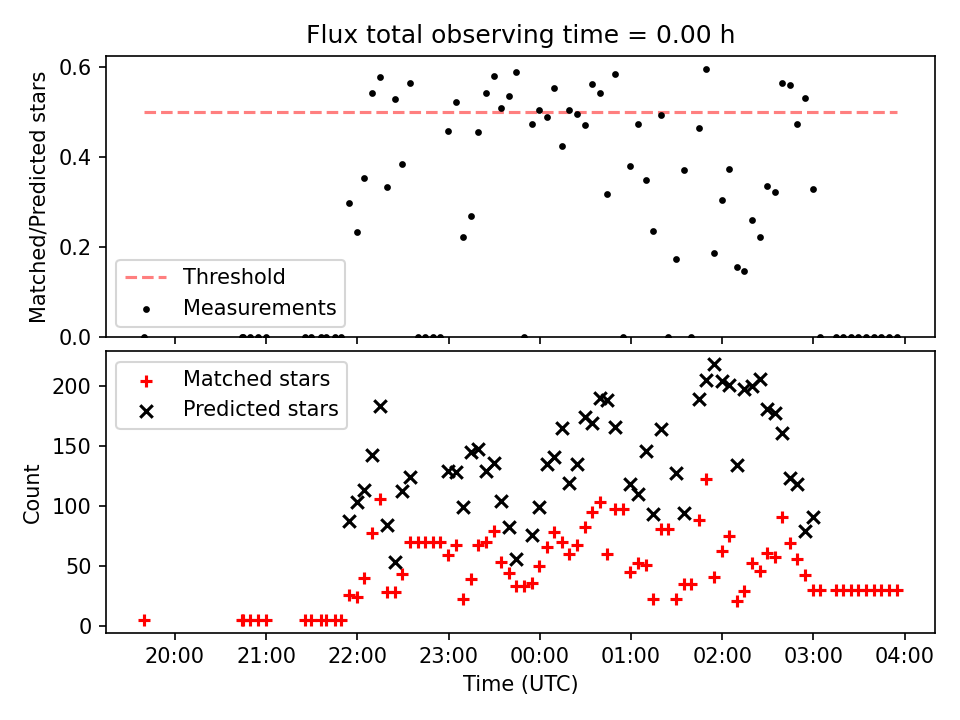 Flux total observing time = 0.00 h

Matched/Predicted stars

0.6
0.4
0.2
0.0

Threshold
Measurements

Count

200
150
100
50
0

Matched stars
Predicted stars

20:00
21:00
22:00
23:00
00:00
01:00
02:00
03:00
04:00

Time (UTC)